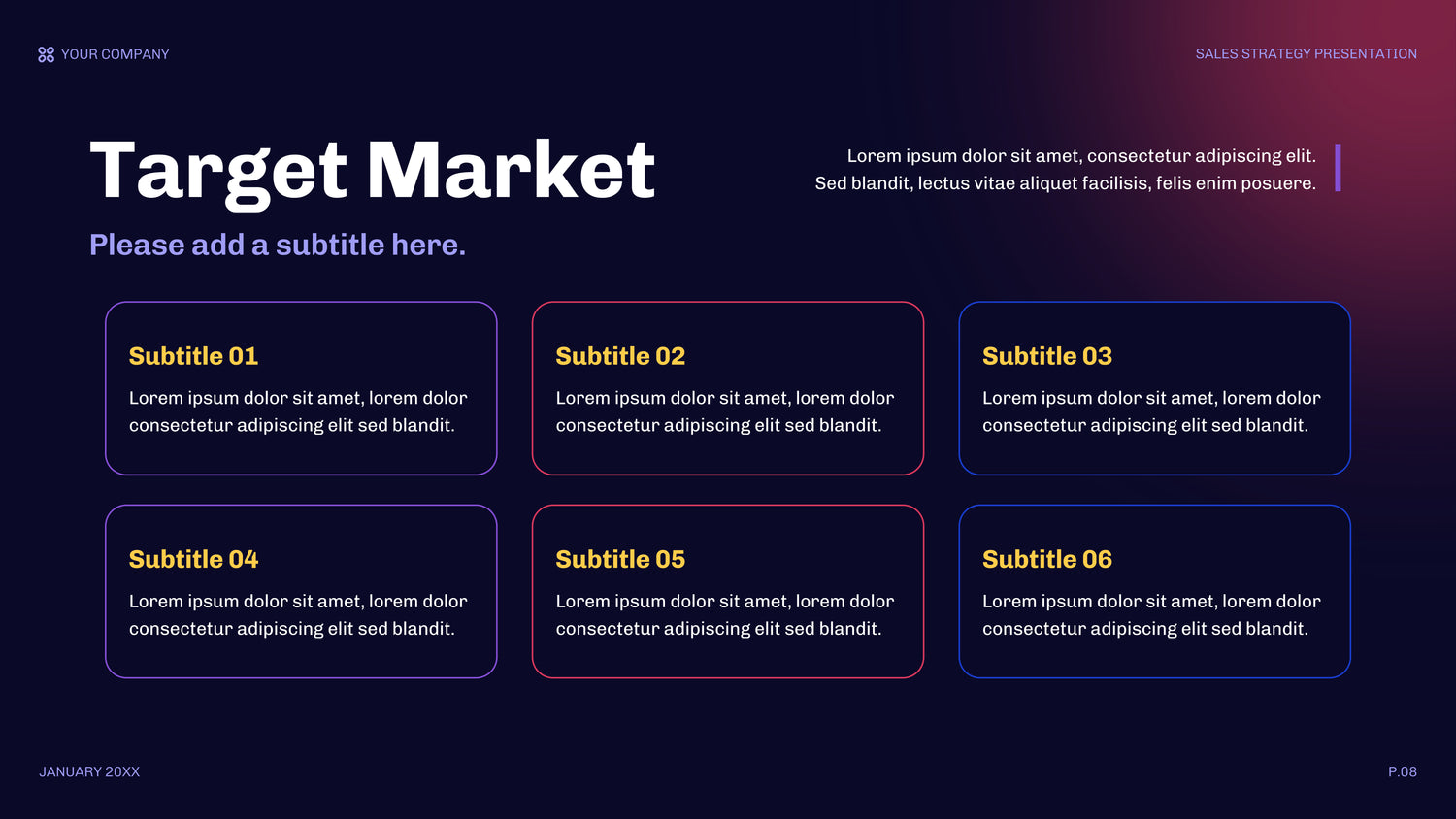 YOUR COMPANY

SALES STRATEGY PRESENTATION

Target Market

Please add a subtitle here.

Lorem ipsum dolor sit amet, consectetur adipiscing elit. Sed blandit, lectus vitae aliquet facilisis, felis enim posuere.

Subtitle 01

Lorem ipsum dolor sit amet, lorem dolor consectetur adipiscing elit sed blandit.

Subtitle 02

Lorem ipsum dolor sit amet, lorem dolor consectetur adipiscing elit sed blandit.

Subtitle 03

Lorem ipsum dolor sit amet, lorem dolor consectetur adipiscing elit sed blandit.

Subtitle 04

Lorem ipsum dolor sit amet, lorem dolor consectetur adipiscing elit sed blandit.

Subtitle 05

Lorem ipsum dolor sit amet, lorem dolor consectetur adipiscing elit sed blandit.

Subtitle 06

Lorem ipsum dolor sit amet, lorem dolor consectetur adipiscing elit sed blandit.

JANUARY 20XX

P.08